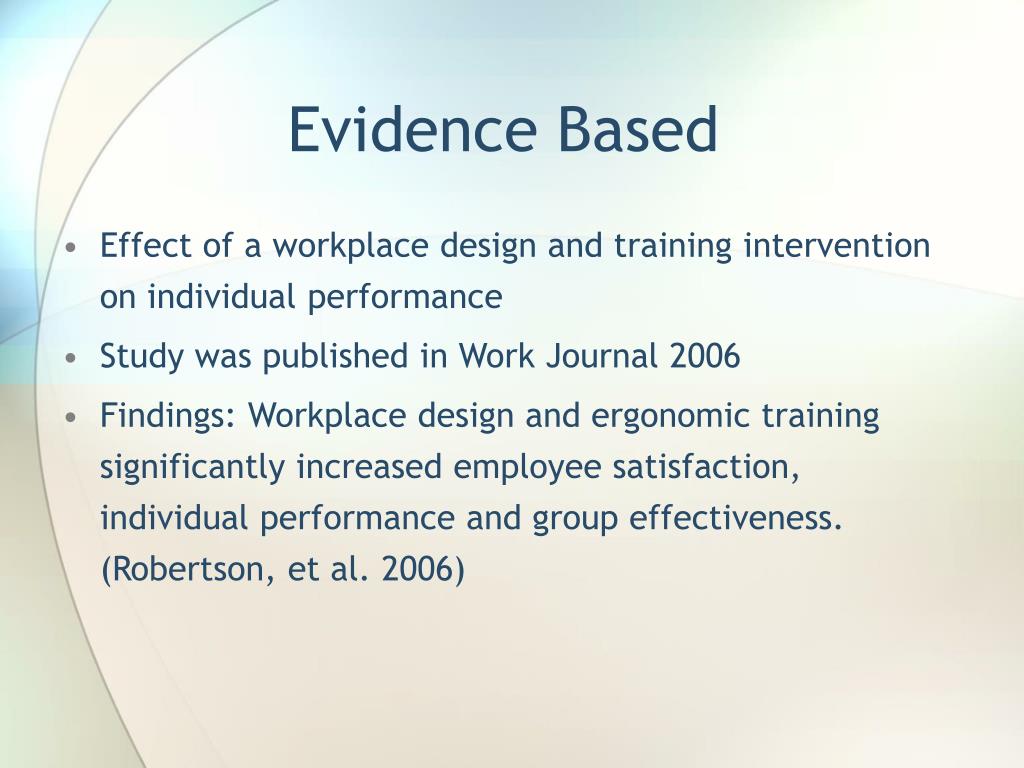 Evidence Based

• Effect of a workplace design and training intervention on individual performance
• Study was published in Work Journal 2006
• Findings: Workplace design and ergonomic training significantly increased employee satisfaction, individual performance and group effectiveness. (Robertson, et al. 2006)